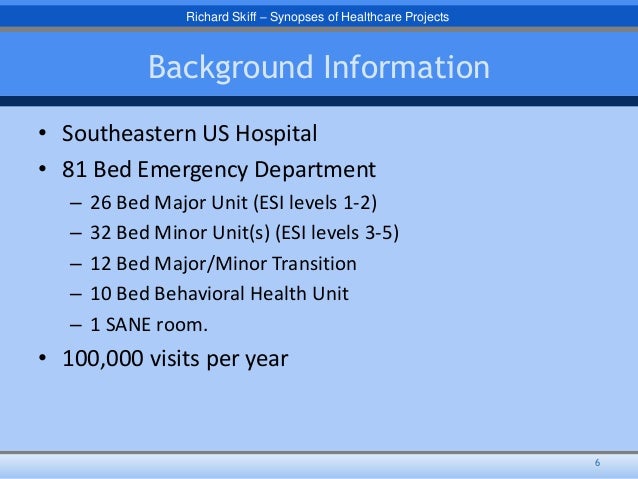 Richard Skiff – Synopses of Healthcare Projects

Background Information

• Southeastern US Hospital
• 81 Bed Emergency Department
 – 26 Bed Major Unit (ESI levels 1-2)
 – 32 Bed Minor Unit(s) (ESI levels 3-5)
 – 12 Bed Major/Minor Transition
 – 10 Bed Behavioral Health Unit
 – 1 SANE room.
• 100,000 visits per year

6